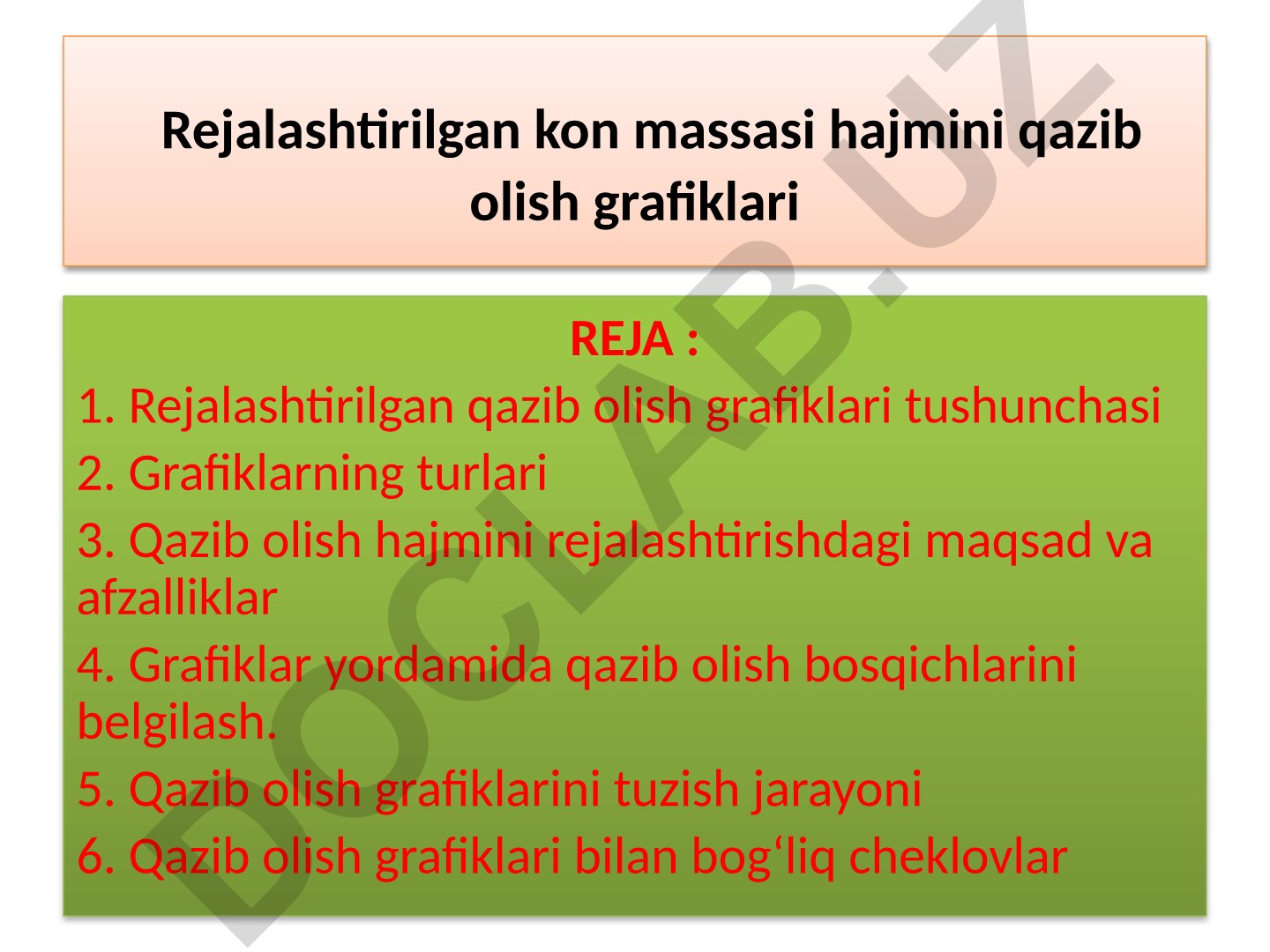 Rejalashtirilgan kon massasi hajmini qazib olish grafiklari

REJA :
1. Rejalashtirilgan qazib olish grafiklari tushunchasi
2. Grafiklarning turlari
3. Qazib olish hajmini rejalashtirishdagi maqsad va afzalliklar
4. Grafiklar yordamida qazib olish bosqichlarini belgilash.
5. Qazib olish grafiklarini tuzish jarayoni
6. Qazib olish grafiklari bilan bog‘liq cheklovlar

DOCLAB.UZ